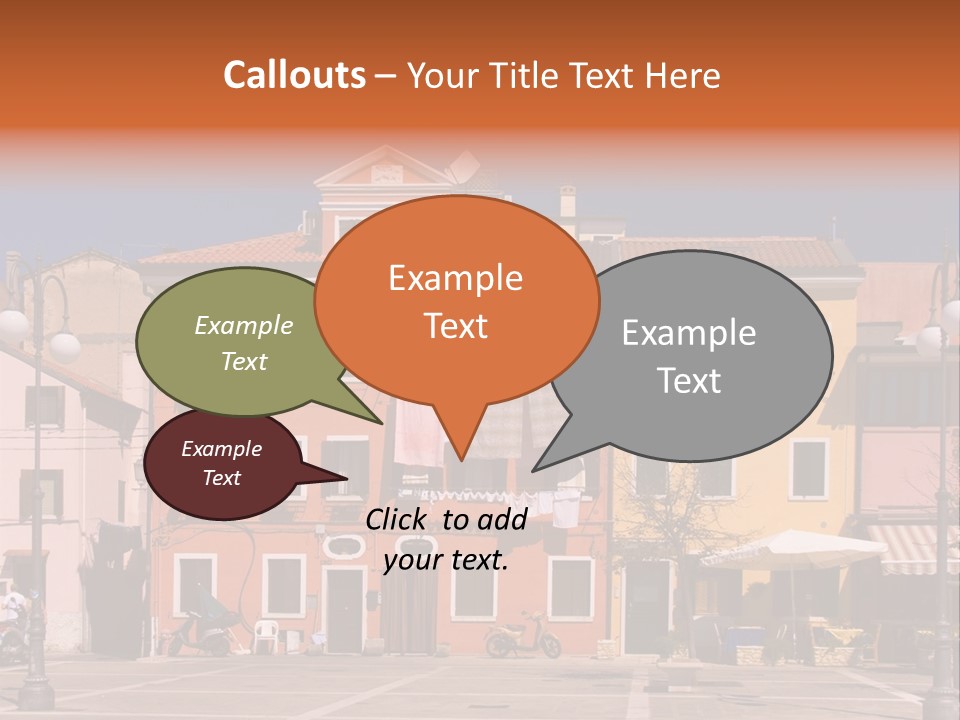 Callouts – Your Title Text Here

Example Text

Example Text

Example Text

Example Text

Click to add your text.